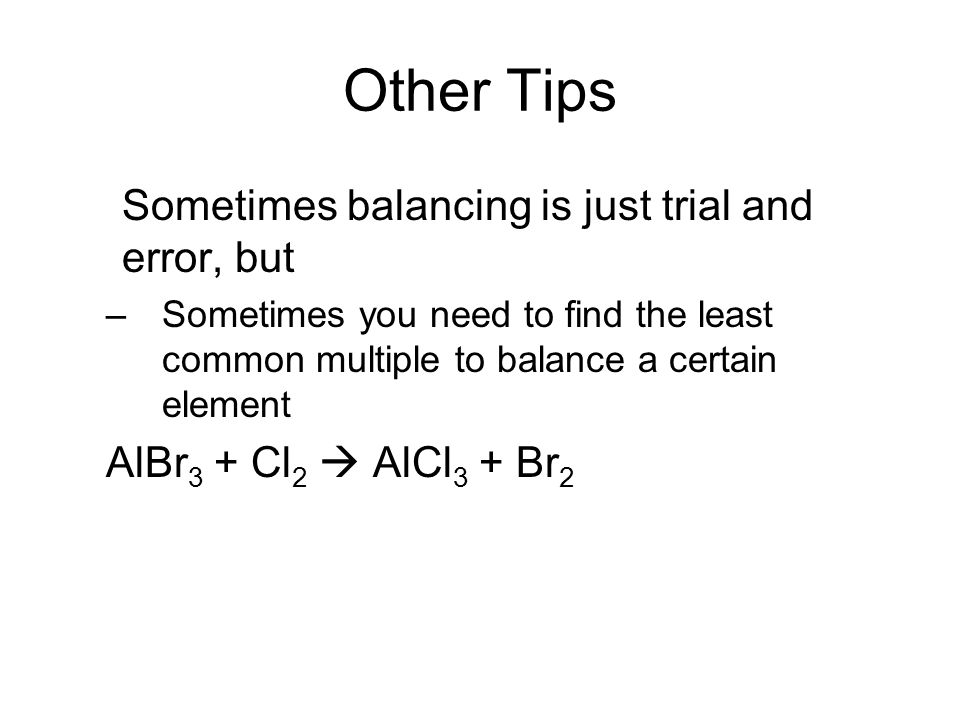 Other Tips

Sometimes balancing is just trial and error, but

– Sometimes you need to find the least common multiple to balance a certain element

$AlBr_3 + Cl_2 \rightarrow AlCl_3 + Br_2$